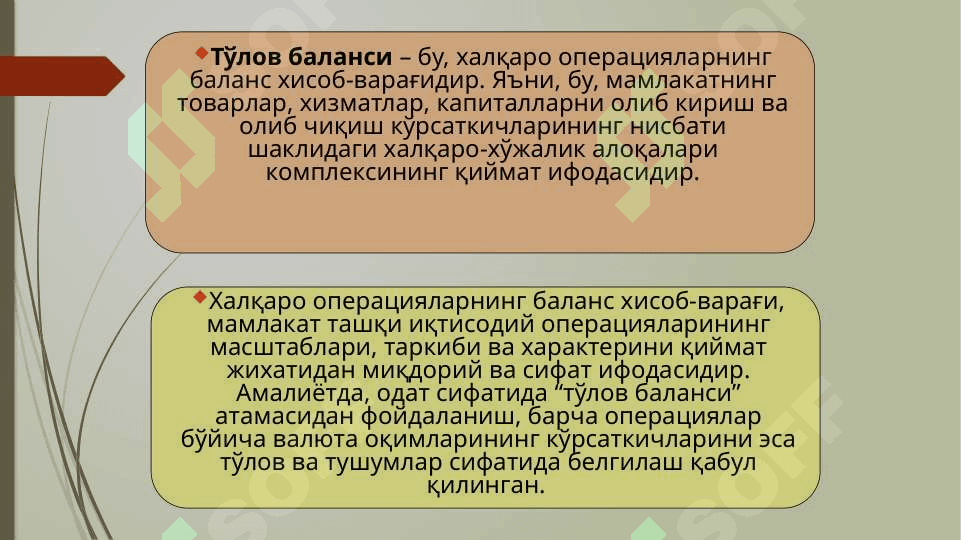 Тўлов баланси – бу, халқаро операцияларнинг баланс хисоб-варағидир. Яъни, бу, мамлакатнинг товарлар, хизматлар, капиталларни олиб кириш ва олиб чиқиш кўрсаткичларининг нисбати шаклидаги халқаро-хўжалик алоқалари комплексининг қиймат ифодасидир.

Халқаро операцияларнинг баланс хисоб-варағи, мамлакат ташқи иқтисодий операцияларининг масштаблари, таркиби ва характерини қиймат жихатидан миқдорий ва сифат ифодасидир. Амалиётда, одат сифатида “тўлов баланси” атамасидан фойдаланиш, барча операциялар бўйича валюта оқимларининг кўрсаткичларини эса тўлов ва тушумлар сифатида белгилаш қабул қилинган.